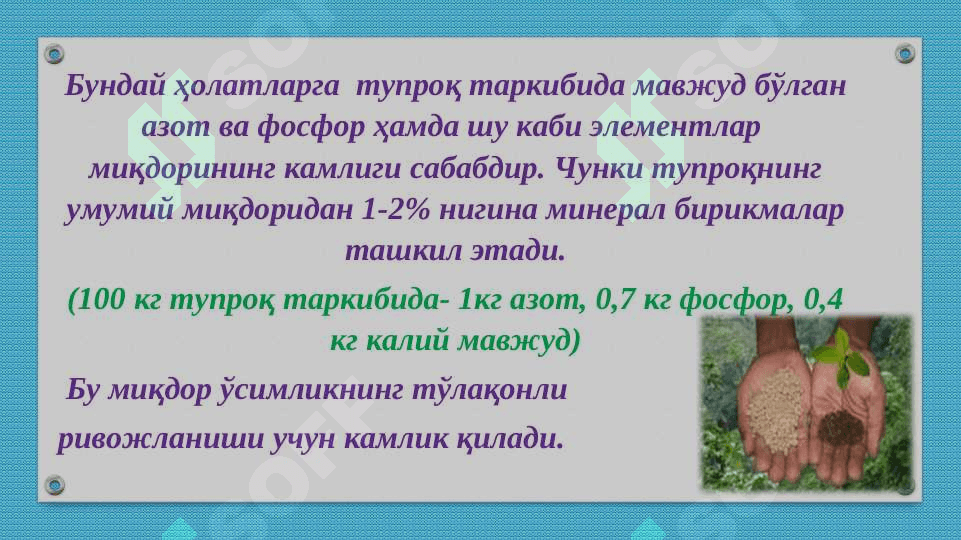 Бундай ҳолатларга тупроқ таркибида мавжуд бўлган азот ва фосфор ҳамда шу каби элементлар миқдорининг камлиги сабабдир. Чунки тупроқнинг умумий миқдоридан 1-2% нигина минерал бирикмалар ташкил этади.

(100 кг тупроқ таркибида- 1кг азот, 0,7 кг фосфор, 0,4 кг калий мавжуд)

Бу миқдор ўсимликнинг тўлақонли ривожланиши учун камлик қилади.